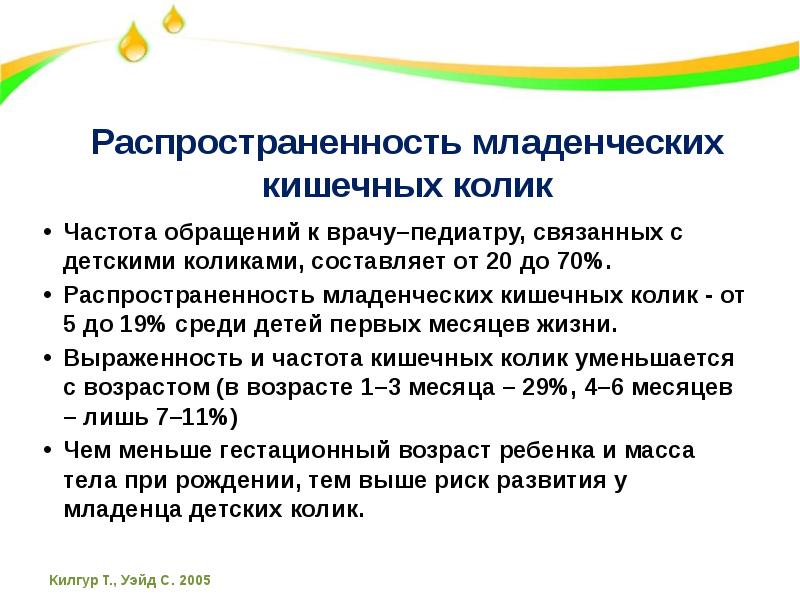 Распространенность младенческих кишечных колик

• Частота обращений к врачу–педиатру, связанных с детскими коликами, составляет от 20 до 70%.

• Распространенность младенческих кишечных колик - от 5 до 19% среди детей первых месяцев жизни.

• Выраженность и частота кишечных колик уменьшается с возрастом (в возрасте 1–3 месяца – 29%, 4–6 месяцев – лишь 7–11%)

• Чем меньше гестационный возраст ребенка и масса тела при рождении, тем выше риск развития у младенца детских колик.

Килгур Т., Уэйд С. 2005